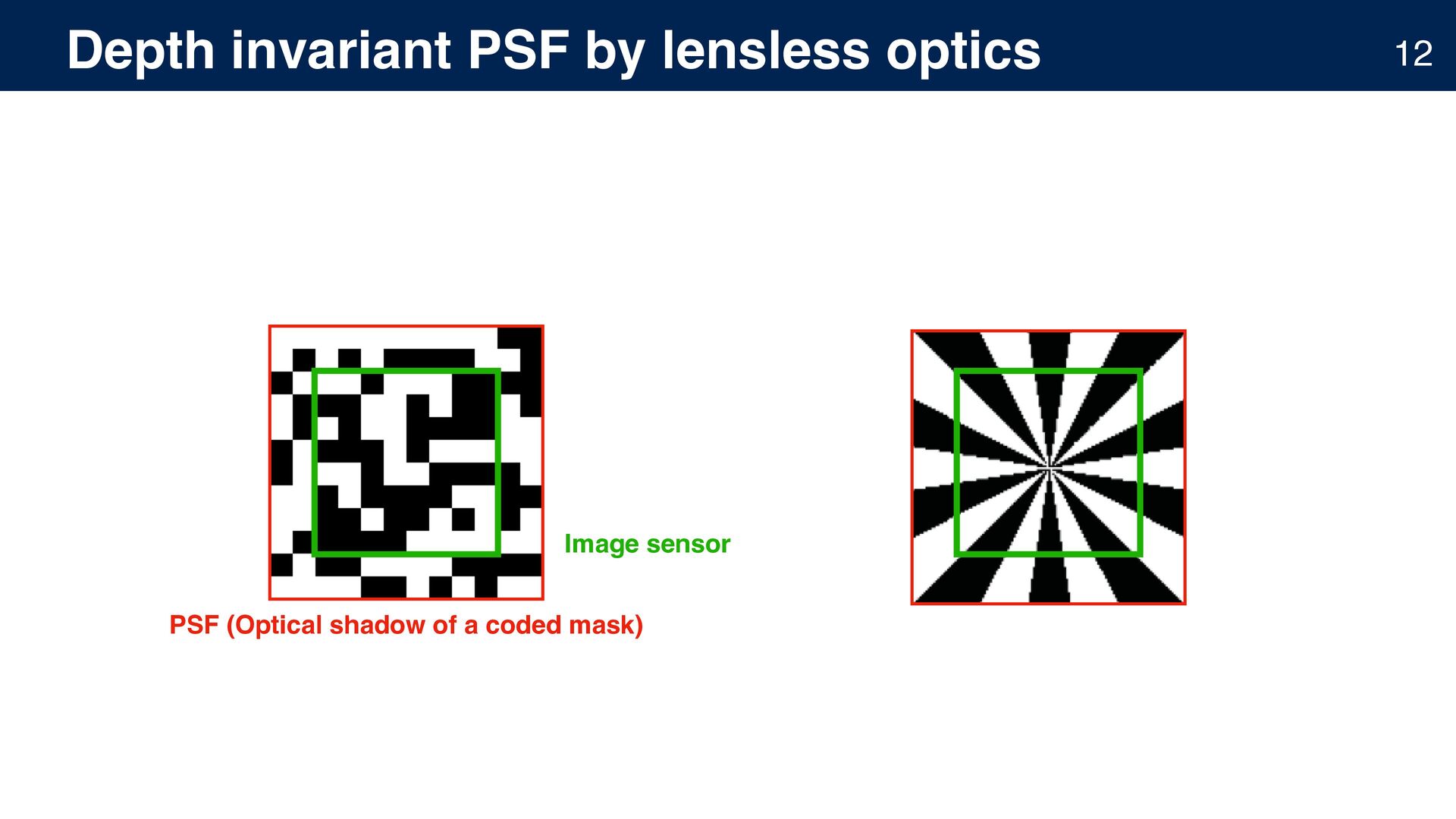 Depth invariant PSF by lensless optics

12

Image sensor

PSF (Optical shadow of a coded mask)